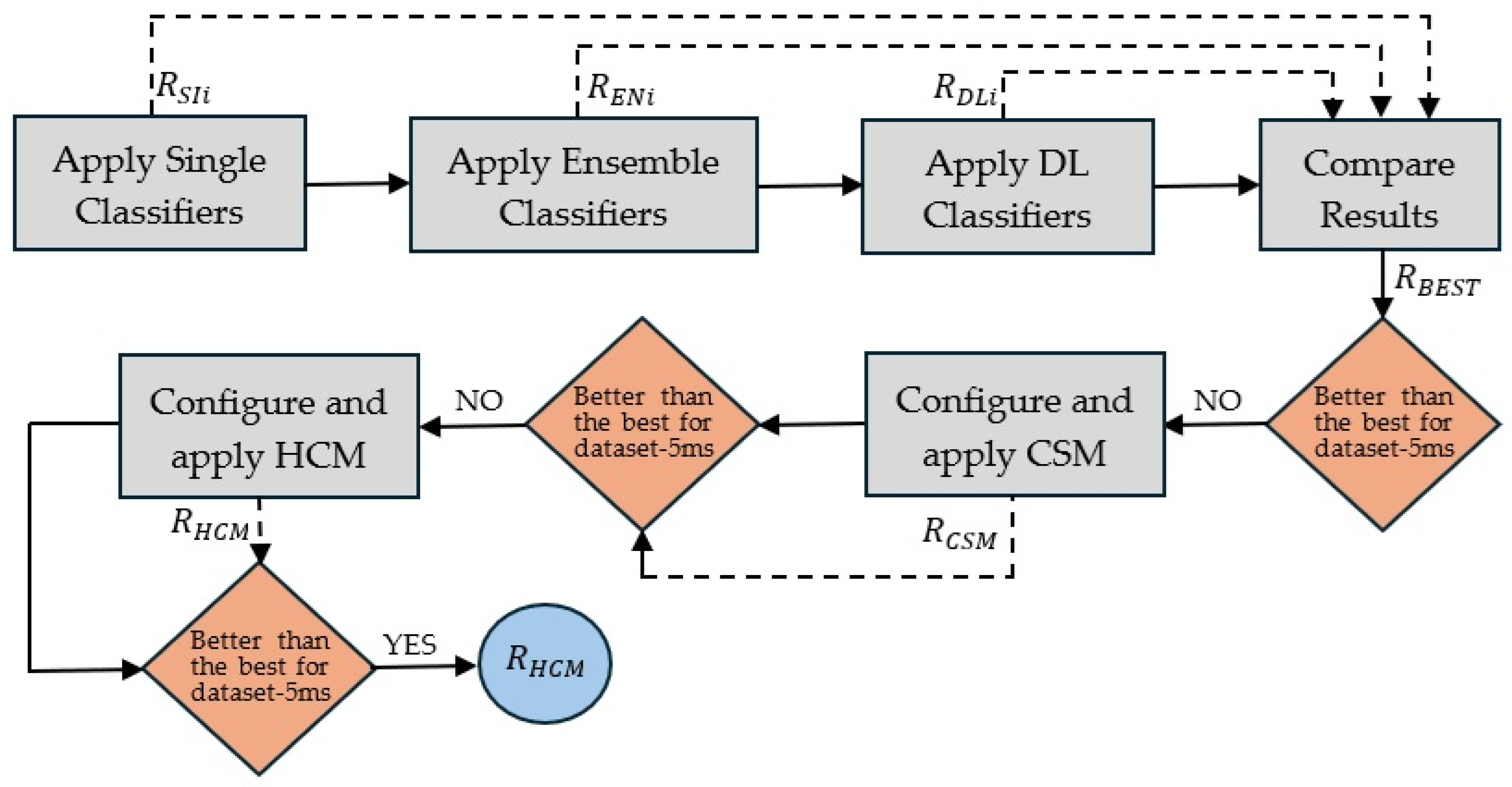 $R_{SIi}$

$R_{ENi}$

$R_{DLi}$

Apply Single Classifiers

Apply Ensemble Classifiers

Apply DL Classifiers

Compare Results

$R_{BEST}$

Better than the best for dataset-5ms

NO

Configure and apply CSM

$R_{CSM}$

Better than the best for dataset-5ms

NO

Configure and apply HCM

$R_{HCM}$

Better than the best for dataset-5ms

YES

$R_{HCM}$